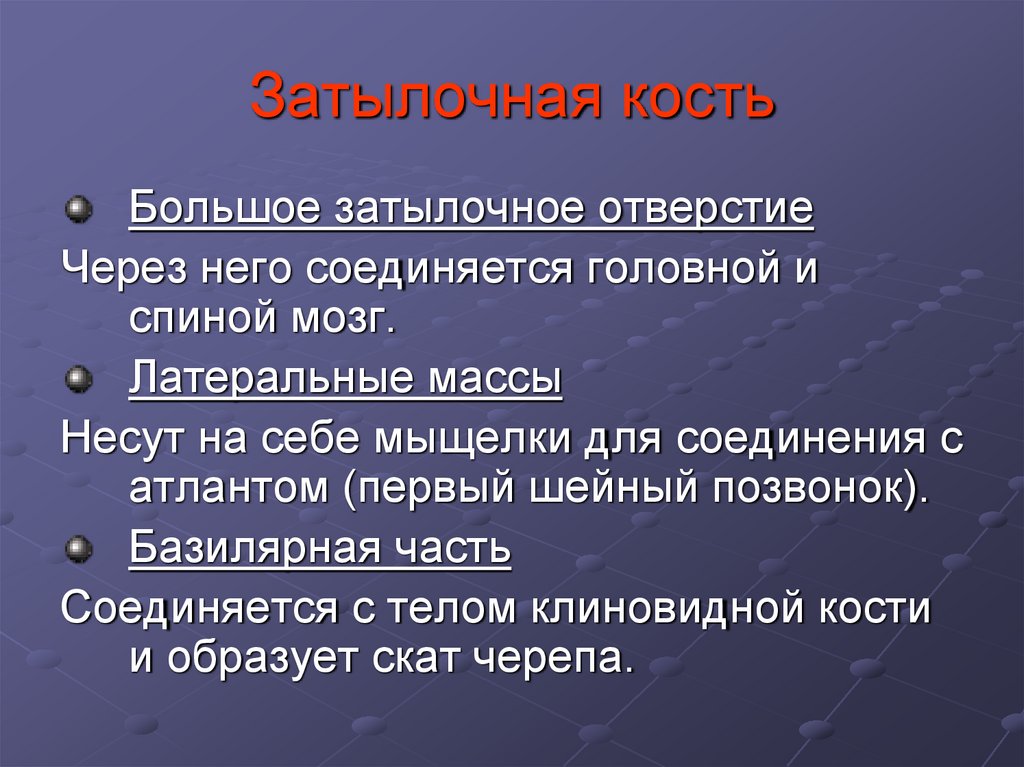 Затылочная кость

Большое затылочное отверстие

Через него соединяется головной и спиной мозг.

Латеральные массы

Несут на себе мыщелки для соединения с атлантом (первый шейный позвонок).

Базилярная часть

Соединяется с телом клиновидной кости и образует скат черепа.